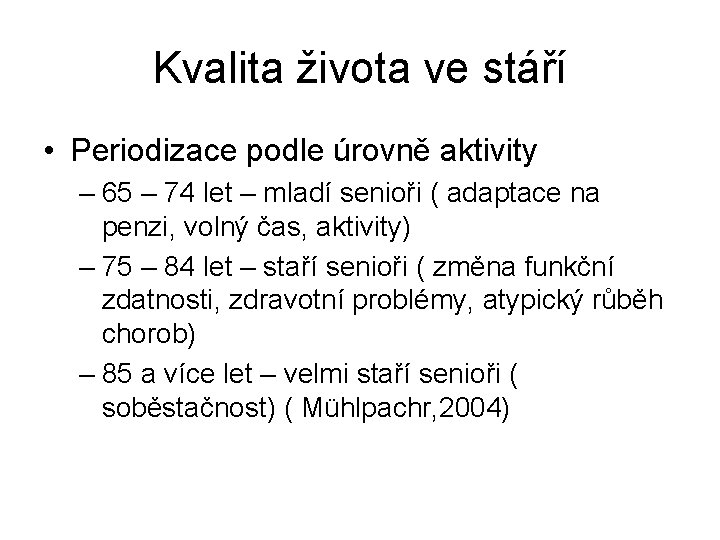 Kvalita života ve stáří

• Periodizace podle úrovně aktivity
– 65 – 74 let – mladí senioři ( adaptace na penzi, volný čas, aktivity)
– 75 – 84 let – staří senioři ( změna funkční zdatnosti, zdravotní problémy, atypický růběh chorob)
– 85 a více let – velmi staří senioři ( soběstačnost) ( Mühlpachr,2004)